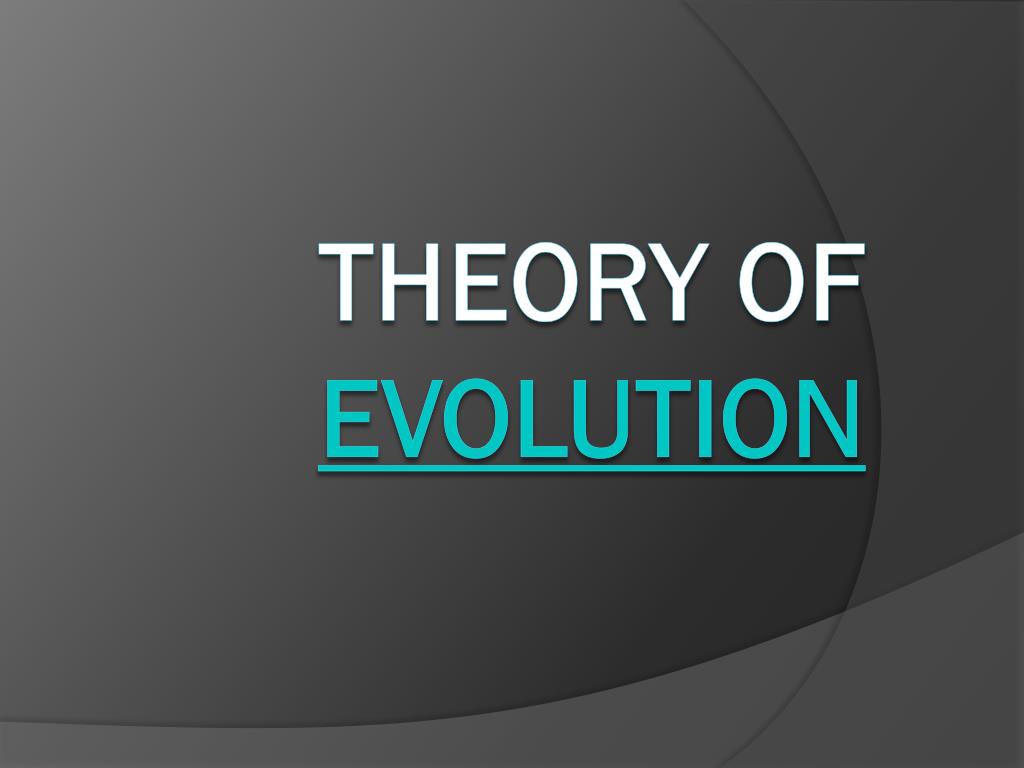 THEORY OF EVOLUTION